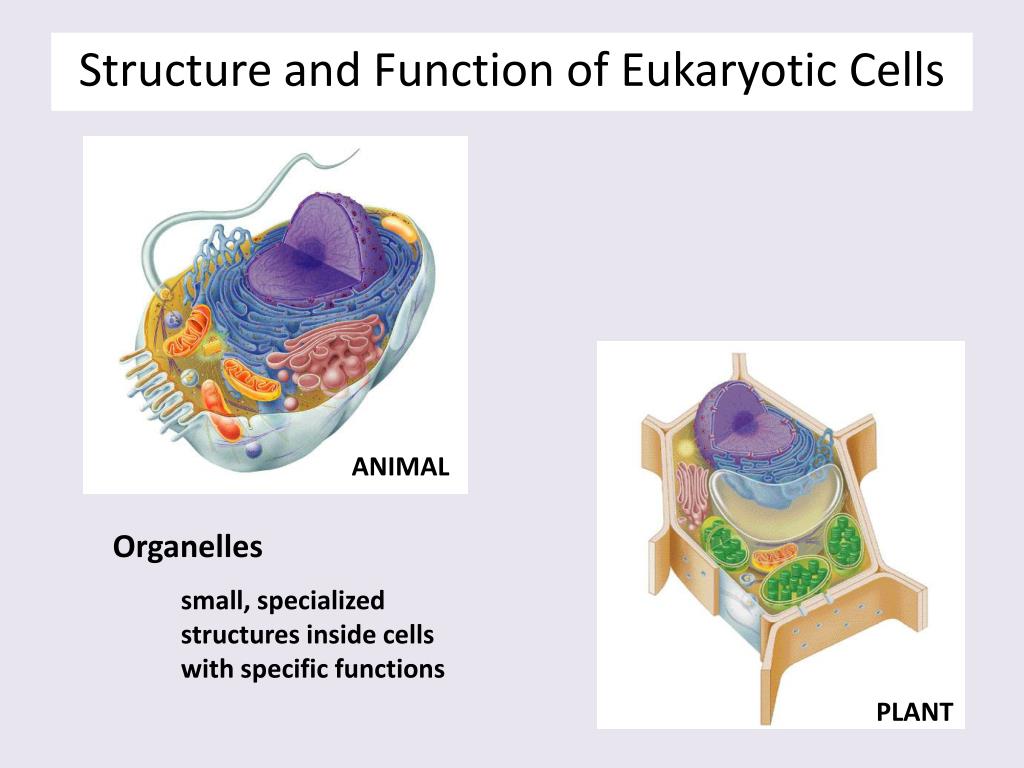 Structure and Function of Eukaryotic Cells

ANIMAL

Organelles

small, specialized structures inside cells with specific functions

PLANT